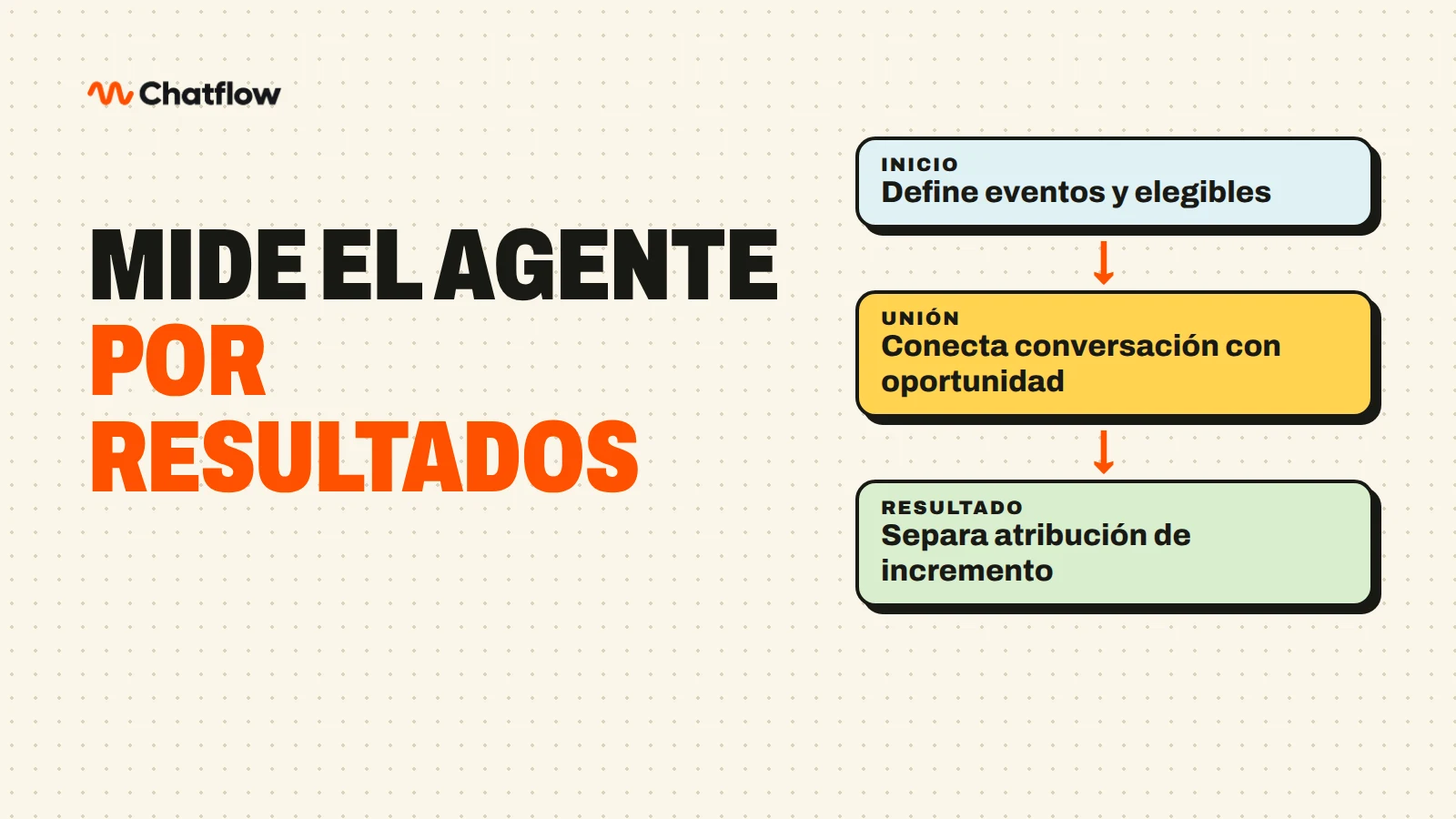 Chatflow

MIDE EL AGENTE
POR
RESULTADOS

INICIO
Define eventos y elegibles

↓

UNIÓN
Conecta conversación con oportunidad

↓

RESULTADO
Separa atribución de incremento